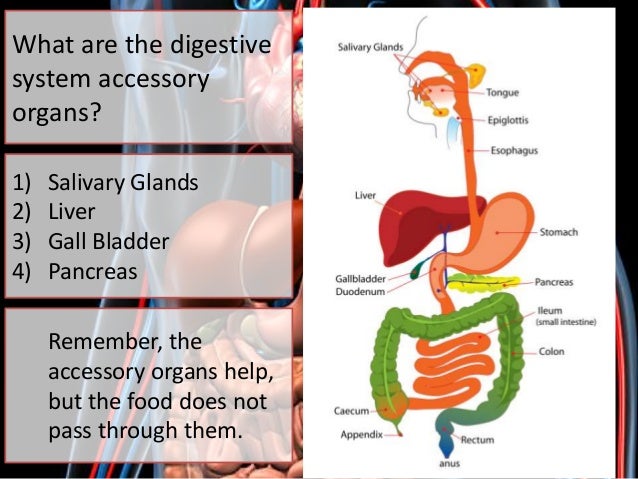 What are the digestive system accessory organs?

1) Salivary Glands
2) Liver
3) Gall Bladder
4) Pancreas

Remember, the accessory organs help, but the food does not pass through them.

Salivary Glands
Tongue
Epiglottis
Esophagus
Liver
Stomach
Gallbladder
Duodenum
Pancreas
Ileum
(small intestine)
Colon
Caecum
Appendix
Rectum
anus